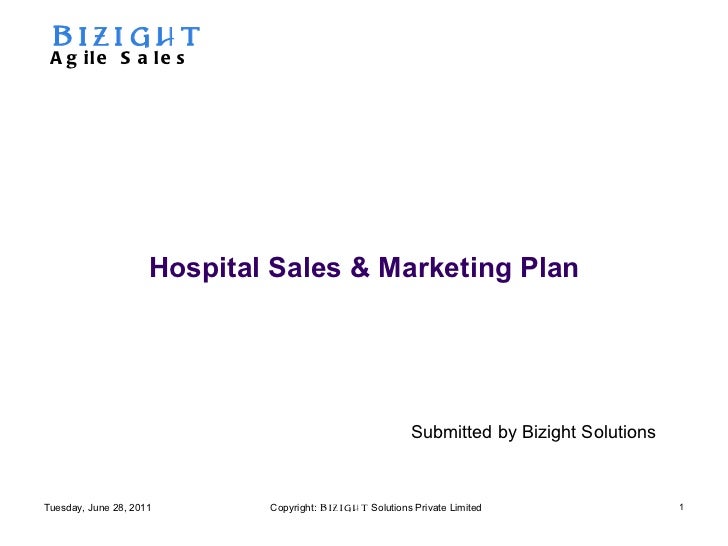 BIZIGHT
Agile Sales

Hospital Sales & Marketing Plan

Submitted by Bizight Solutions

Tuesday, June 28, 2011

Copyright: BIZIGHT Solutions Private Limited

1